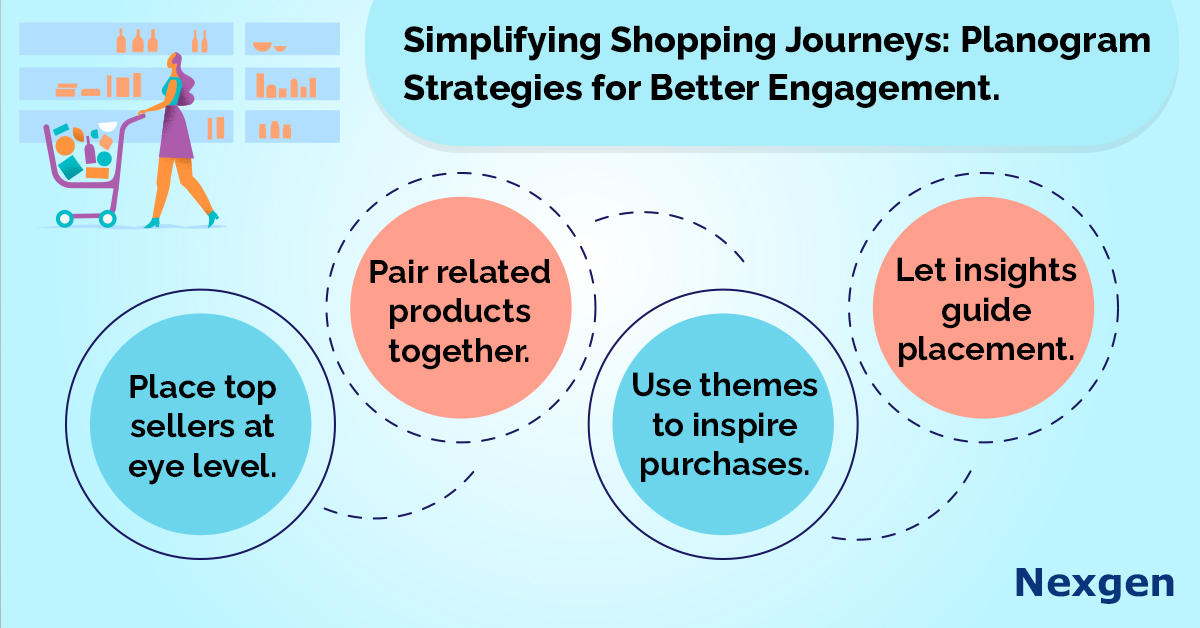 Simplifying Shopping Journeys: Planogram Strategies for Better Engagement.

Place top sellers at eye level.

Pair related products together.

Use themes to inspire purchases.

Let insights guide placement.

Nexgen